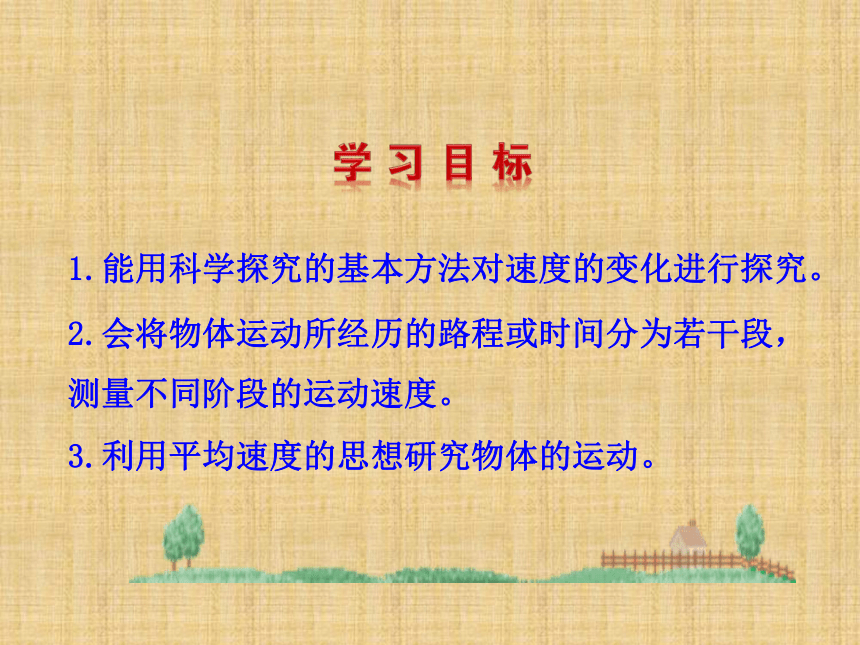 学习目标

1.能用科学探究的基本方法对速度的变化进行探究。

2.会将物体运动所经历的路程或时间分为若干段，测量不同阶段的运动速度。

3.利用平均速度的思想研究物体的运动。